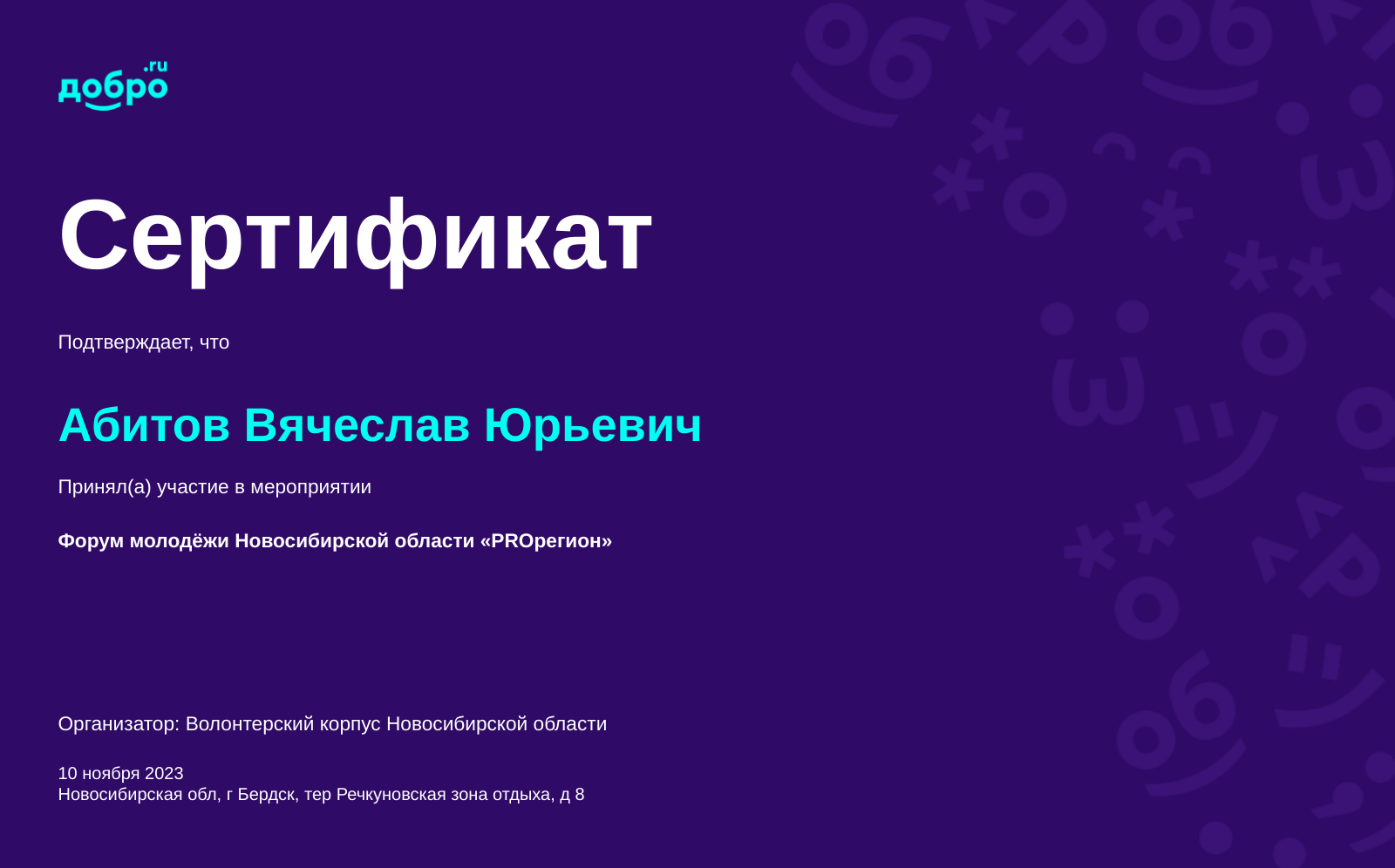 добро.ru

Сертификат

Подтверждает, что

Абитов Вячеслав Юрьевич

Принял(а) участие в мероприятии

Форум молодёжи Новосибирской области «PROрегион»

Организатор: Волонтерский корпус Новосибирской области

10 ноября 2023
Новосибирская обл, г Бердск, тер Речкуновская зона отдыха, д 8